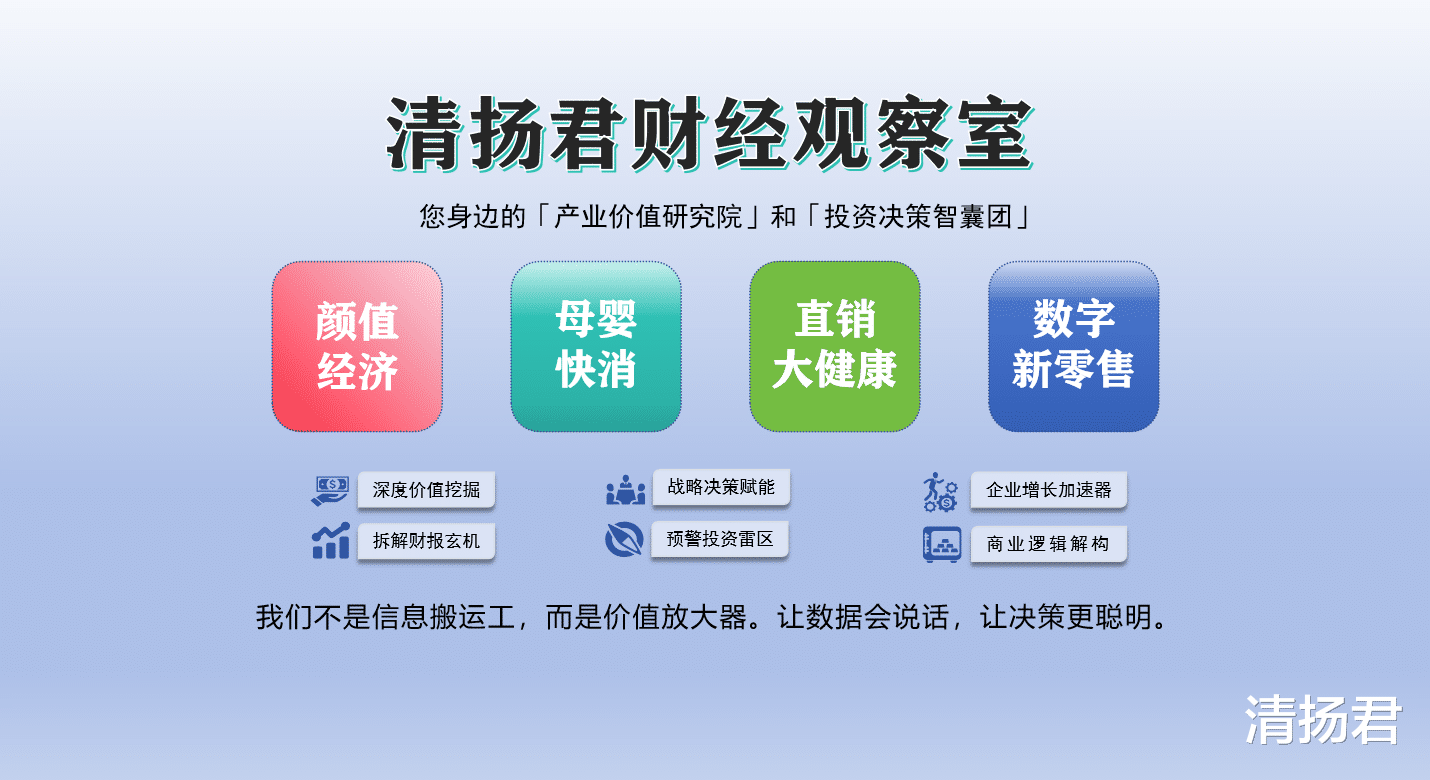 清扬君财经观察室

您身边的「产业价值研究院」和「投资决策智囊团」

颜值经济

母婴快消

直销大健康

数字新零售

深度价值挖掘

拆解财报玄机

战略决策赋能

预警投资雷区

企业增长加速器

商业逻辑解构

我们不是信息搬运工，而是价值放大器。让数据会说话，让决策更聪明。

清扬君